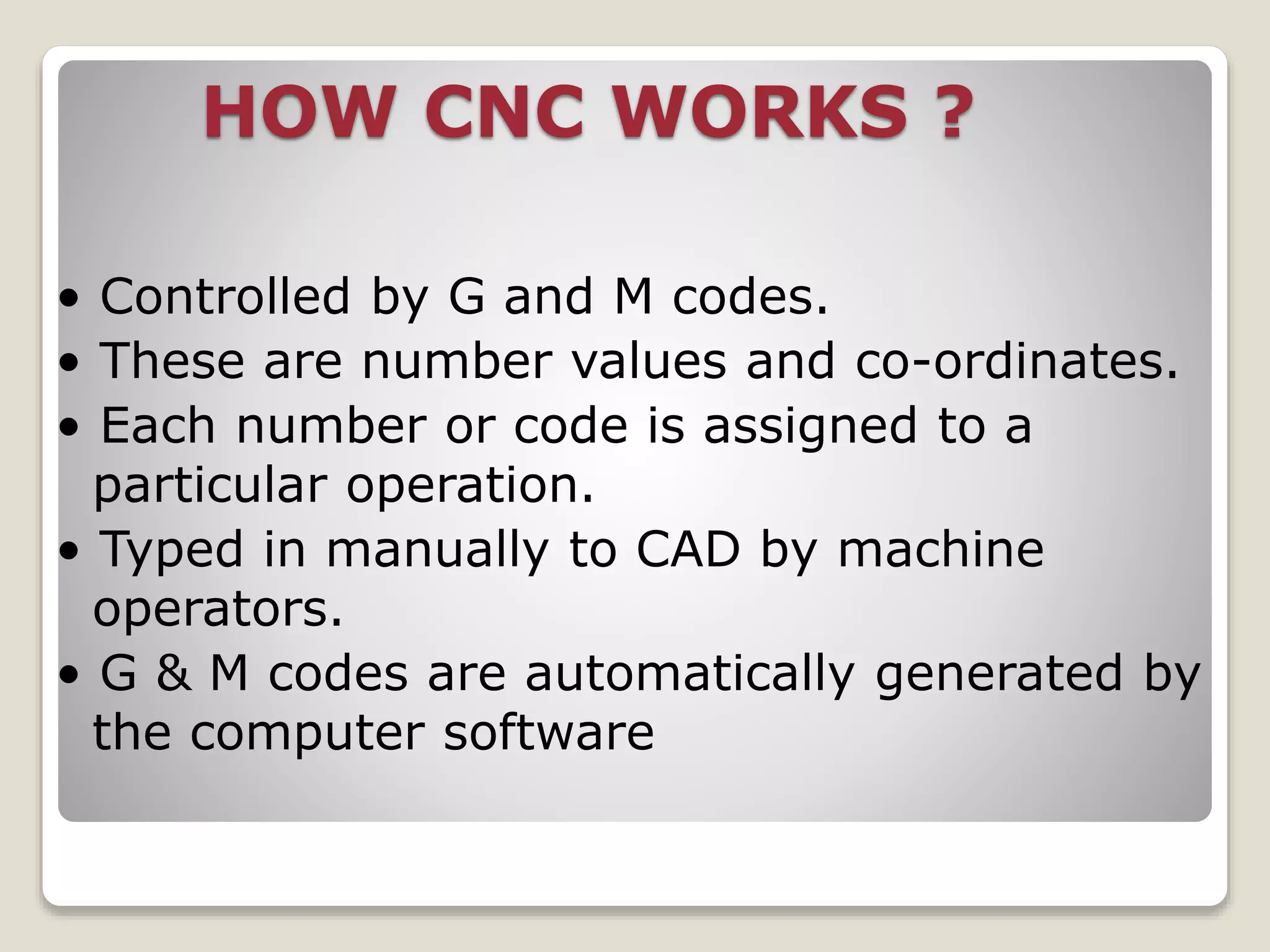 HOW CNC WORKS ?

• Controlled by G and M codes.
• These are number values and co-ordinates.
• Each number or code is assigned to a particular operation.
• Typed in manually to CAD by machine operators.
• G & M codes are automatically generated by the computer software